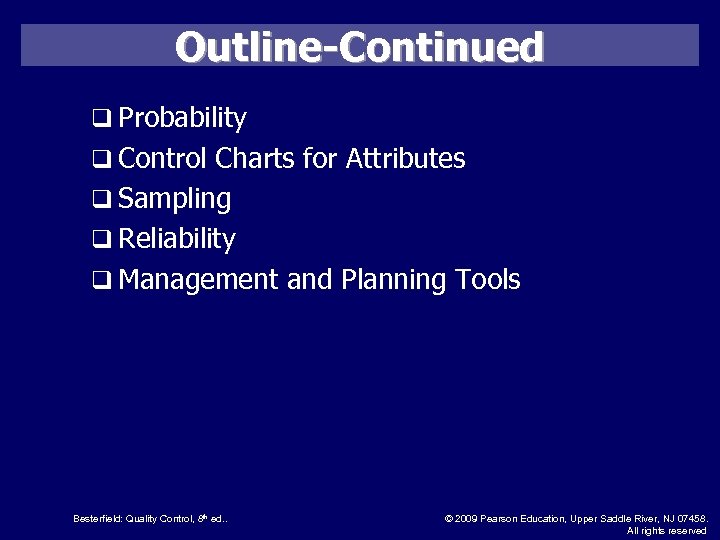 Outline-Continued

❑ Probability
❑ Control Charts for Attributes
❑ Sampling
❑ Reliability
❑ Management and Planning Tools

Besterfield: Quality Control, 8th ed..

© 2009 Pearson Education, Upper Saddle River, NJ 07458. All rights reserved